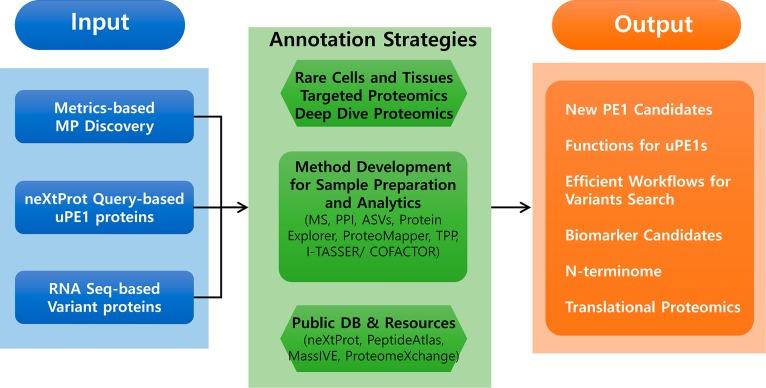 Input

Metrics-based MP Discovery

neXtProt Query-based uPE1 proteins

RNA Seq-based Variant proteins

Annotation Strategies

Rare Cells and Tissues
Targeted Proteomics
Deep Dive Proteomics

Method Development for Sample Preparation and Analytics
(MS, PPI, ASVs, Protein Explorer, ProteoMapper, TPP, I-TASSER/ COFACTOR)

Public DB & Resources
(neXtProt, PeptideAtlas, MassIVE, ProteomeXchange)

Output

New PE1 Candidates

Functions for uPE1s

Efficient Workflows for Variants Search

Biomarker Candidates

N-terminome

Translational Proteomics